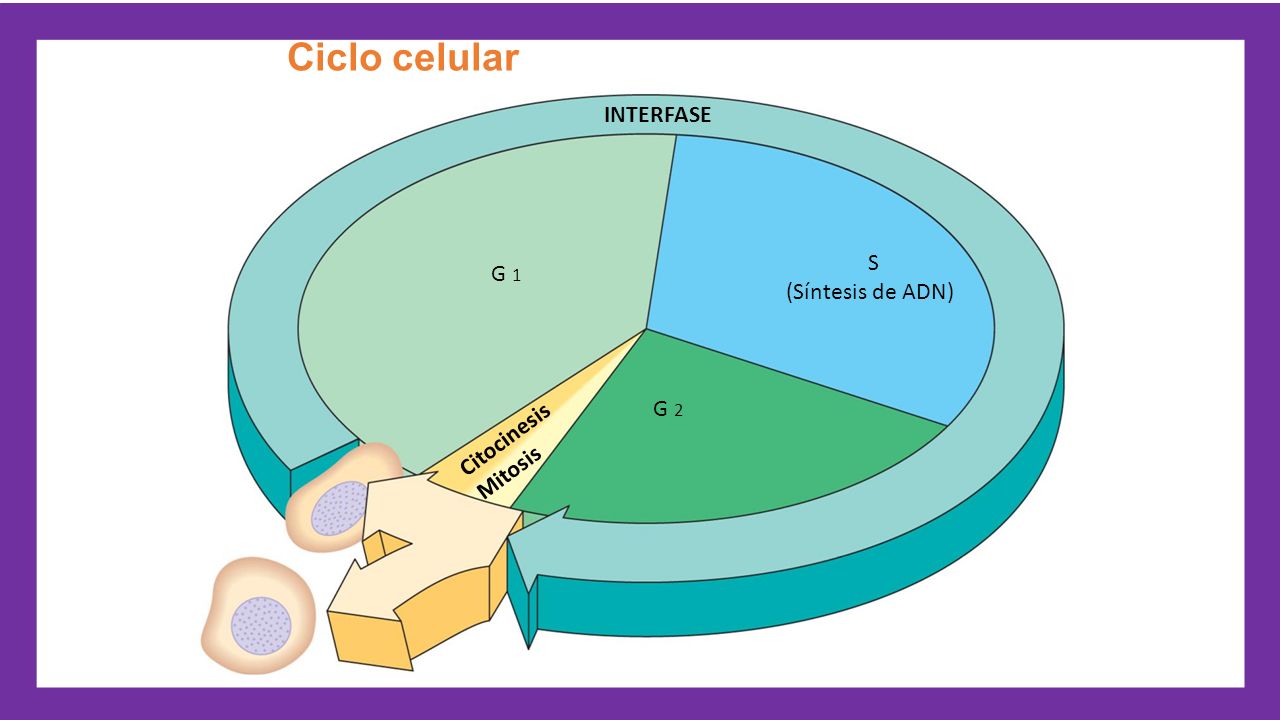 Ciclo celular

INTERFASE

G 1

S
(Síntesis de ADN)

G 2

Citocinesis

Mitosis